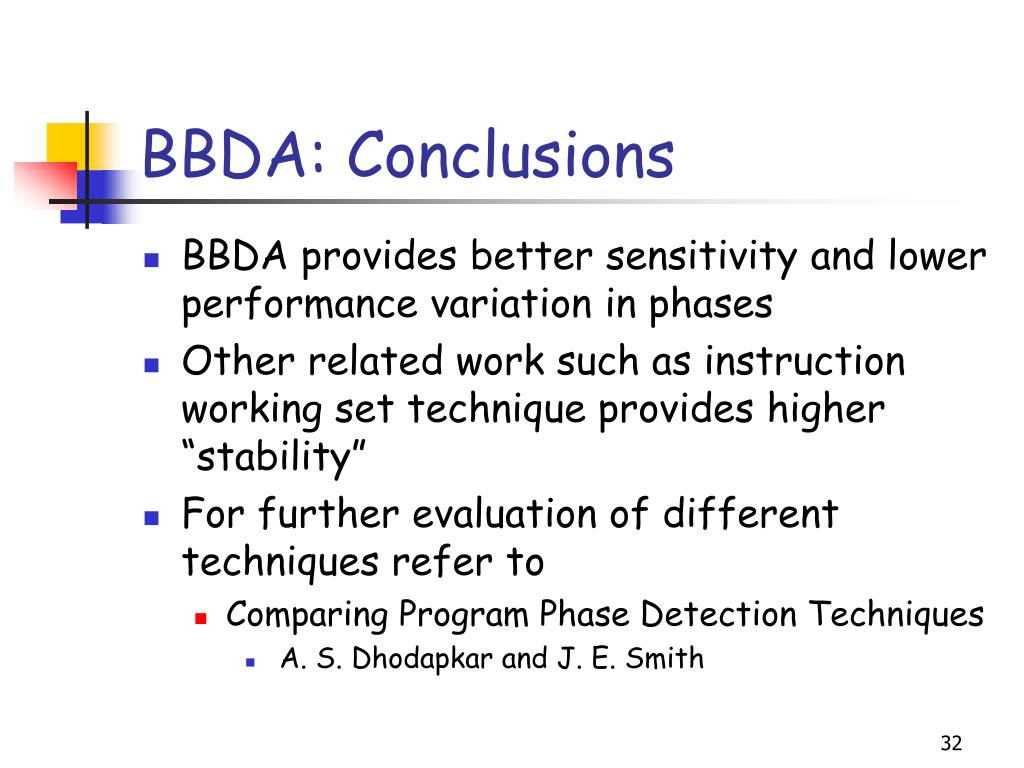 BBDA: Conclusions

BBDA provides better sensitivity and lower performance variation in phases

Other related work such as instruction working set technique provides higher “stability”

For further evaluation of different techniques refer to

Comparing Program Phase Detection Techniques

A. S. Dhodapkar and J. E. Smith

32